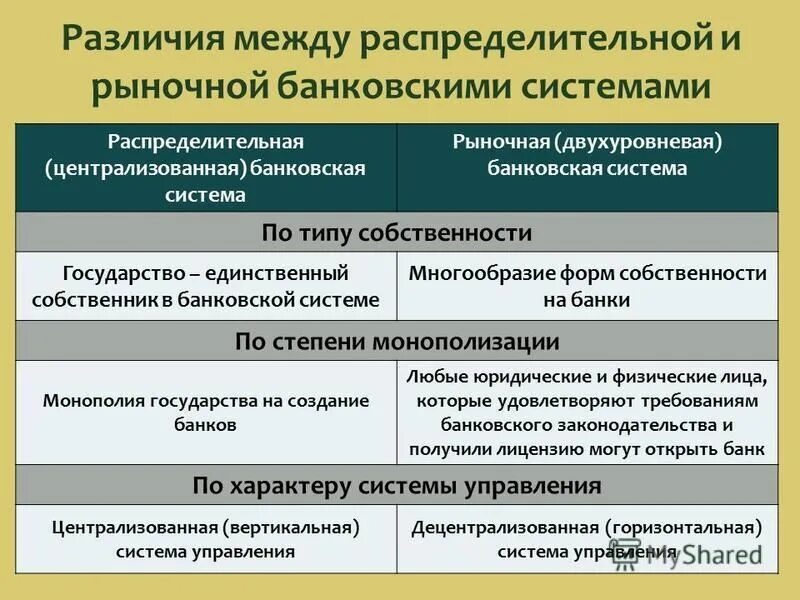 Различия между распределительной и рыночной банковскими системами

| Распределительная (централизованная) банковская система | Рыночная (двухуровневая) банковская система |
|---|---|
| По типу собственности | |
| Государство – единственный собственник в банковской системе | Многообразие форм собственности на банки |
| По степени монополизации | |
| Монополия государства на создание банков | Любые юридические и физические лица, которые удовлетворяют требованиям банковского законодательства и получили лицензию могут открыть банк |
| По характеру системы управления | |
| Централизованная (вертикальная) система управления | Децентрализованная (горизонтальная) система управления |

MyShared